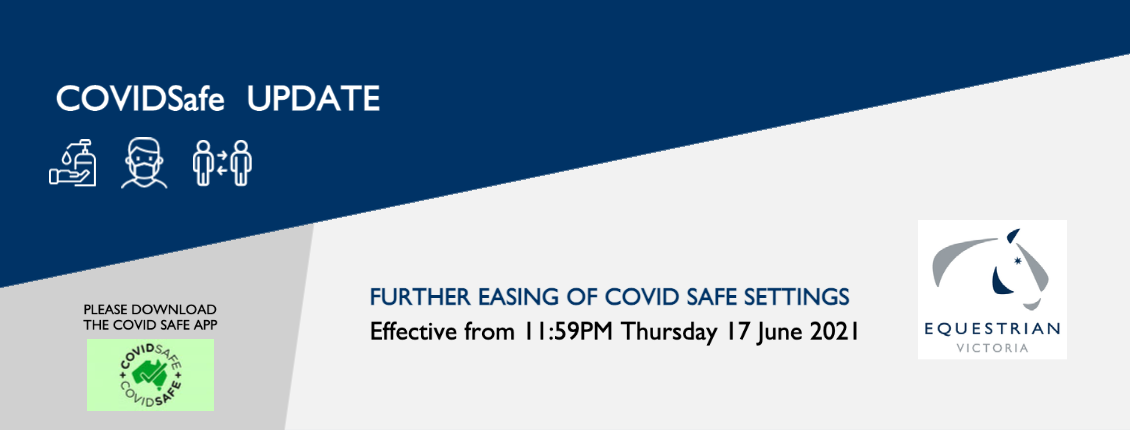 COVIDSafe UPDATE

PLEASE DOWNLOAD THE COVID SAFE APP

COVIDSAFE COVIDSAFE

FURTHER EASING OF COVID SAFE SETTINGS
Effective from 11:59PM Thursday 17 June 2021

EQUESTRIAN
VICTORIA